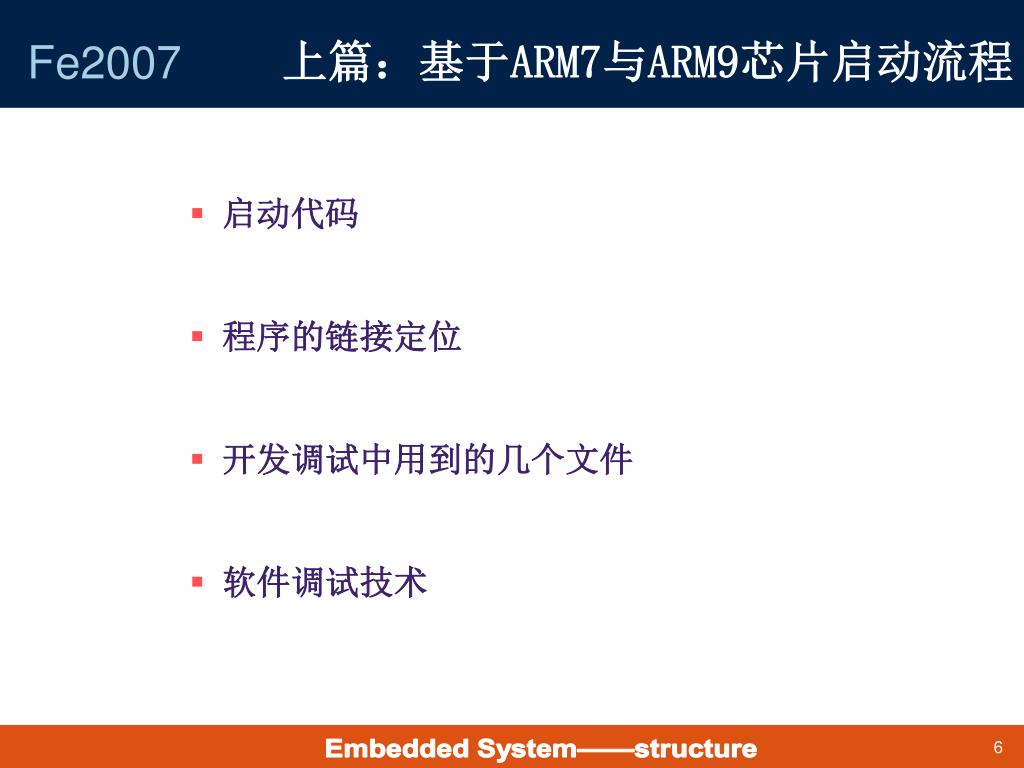 Fe2007 上篇：基于ARM7与ARM9芯片启动流程

▪ 启动代码

▪ 程序的链接定位

▪ 开发调试中用到的几个文件

▪ 软件调试技术

Embedded System——structure

6